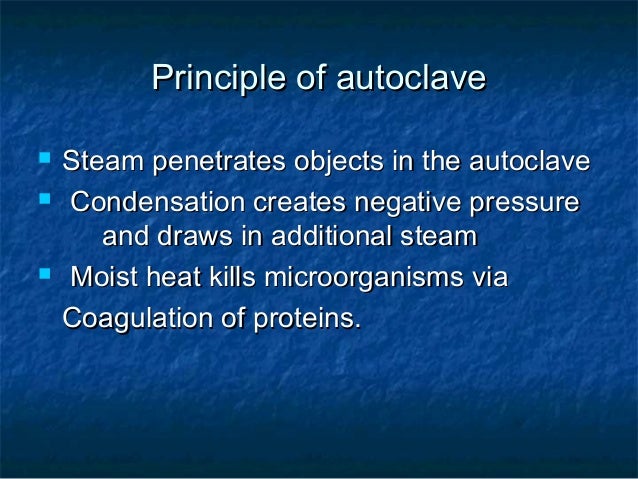 Principle of autoclave

- Steam penetrates objects in the autoclave
- Condensation creates negative pressure and draws in additional steam
- Moist heat kills microorganisms via Coagulation of proteins.